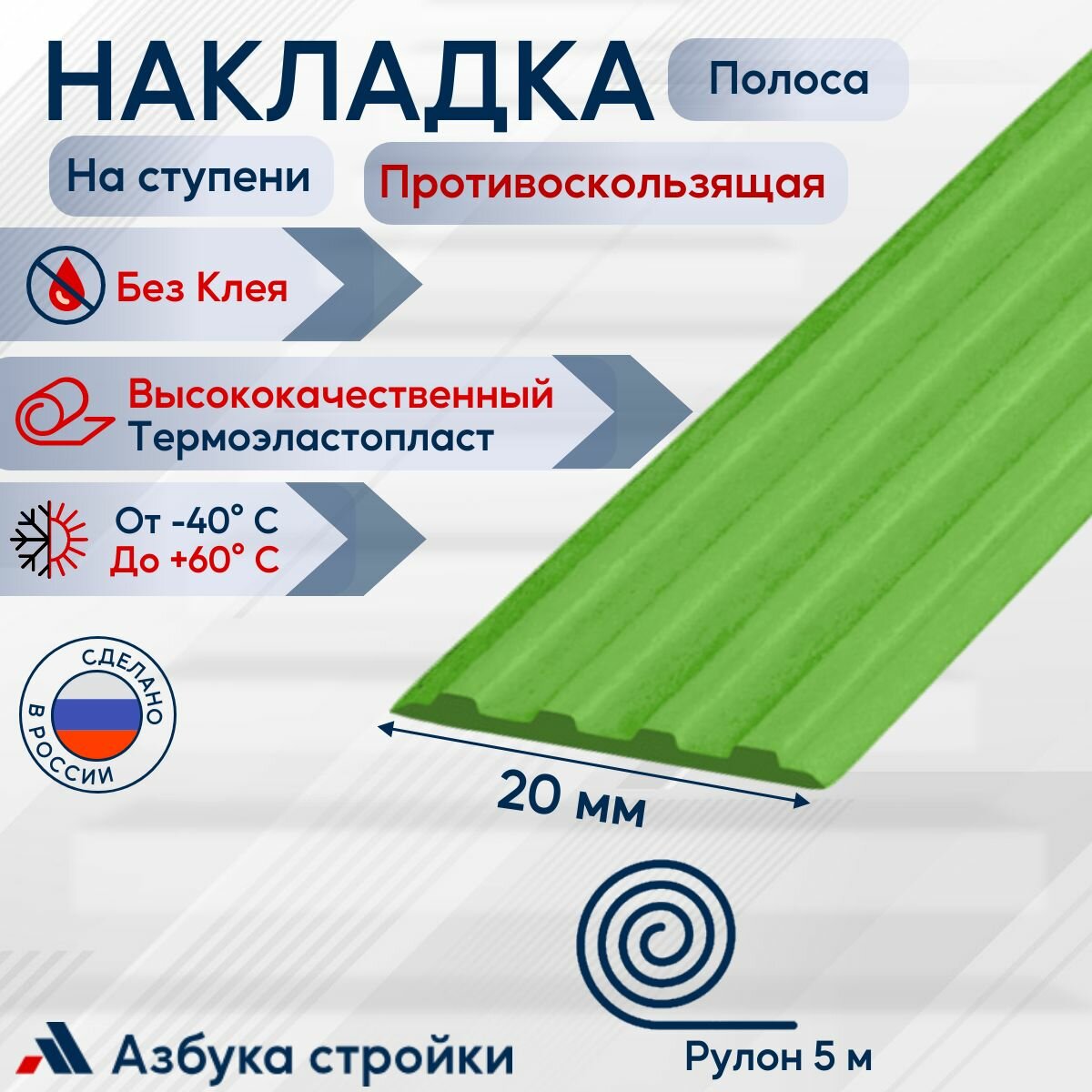 НАКЛАДКА

Полоса

На ступени

Противоскользящая

Без Клея

Высококачественный Термоэластопласт

От -40° С
До +60° С

СДЕЛАНО В РОССИИ

20 мм

Рулон 5 м

Азбука стройки